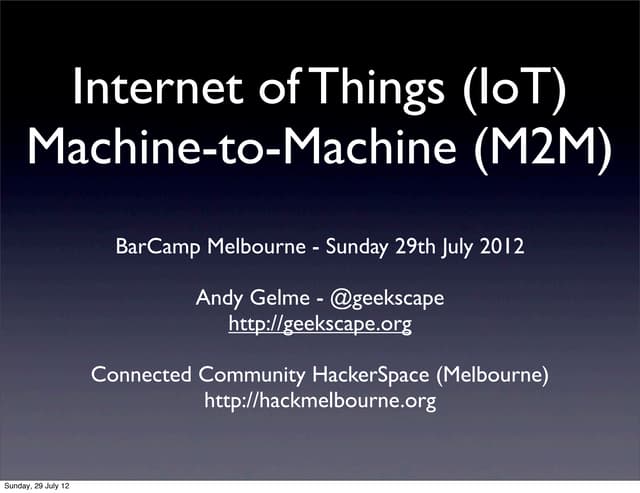 Internet of Things (IoT)
Machine-to-Machine (M2M)

BarCamp Melbourne - Sunday 29th July 2012

Andy Gelme - @geekscape
http://geekscape.org

Connected Community HackerSpace (Melbourne)
http://hackmelbourne.org

Sunday, 29 July 12